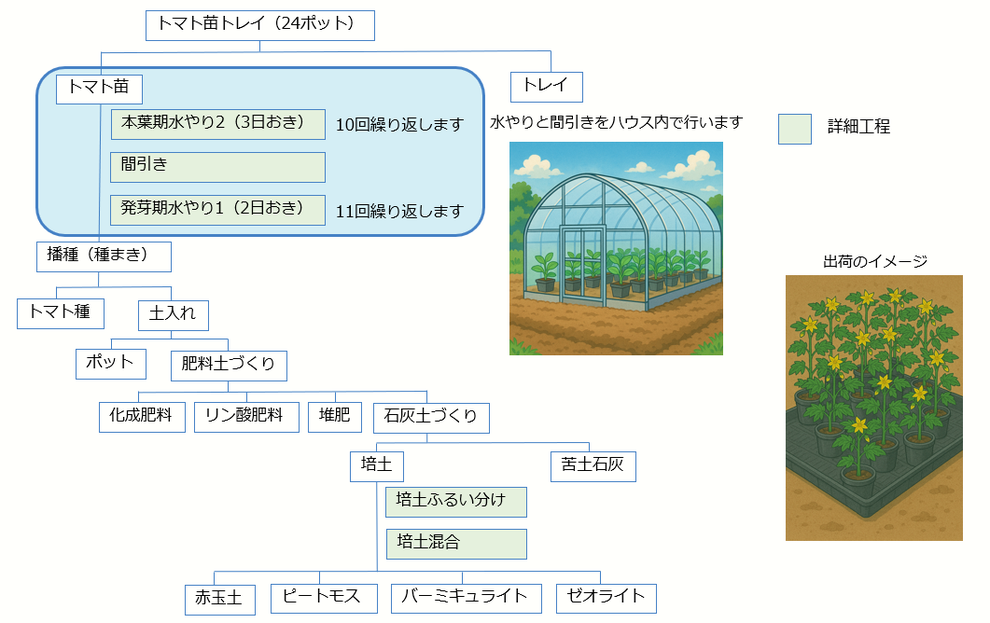 トマト苗トレイ（24ポット）

トマト苗

本葉期水やり2（3日おき）　10回繰り返します

間引き

発芽期水やり1（2日おき）　11回繰り返します

トレイ

水やりと間引きをハウス内で行います

詳細工程

出荷のイメージ

播種（種まき）

トマト種

土入れ

ポット

肥料土づくり

化成肥料

リン酸肥料

堆肥

石灰土づくり

培土

苦土石灰

培土ふるい分け

培土混合

赤玉土

ピートモス

バーミキュライト

ゼオライト